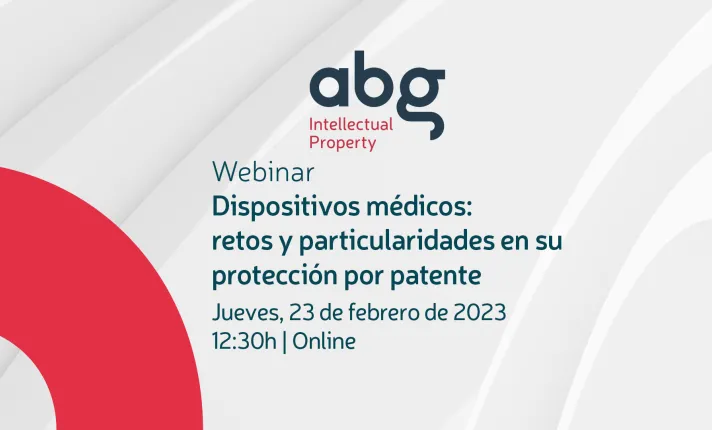 abg
Intellectual Property

Webinar
Dispositivos médicos: retos y particularidades en su protección por patente
Jueves, 23 de febrero de 2023
12:30h | Online